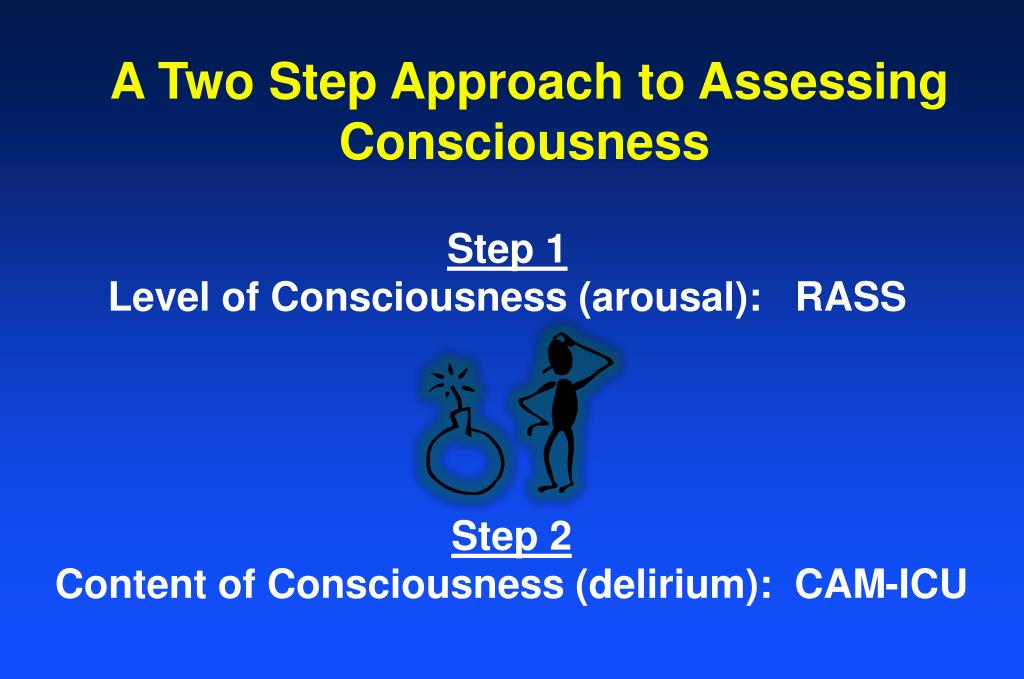 A Two Step Approach to Assessing Consciousness

Step 1
Level of Consciousness (arousal): RASS

Step 2
Content of Consciousness (delirium): CAM-ICU